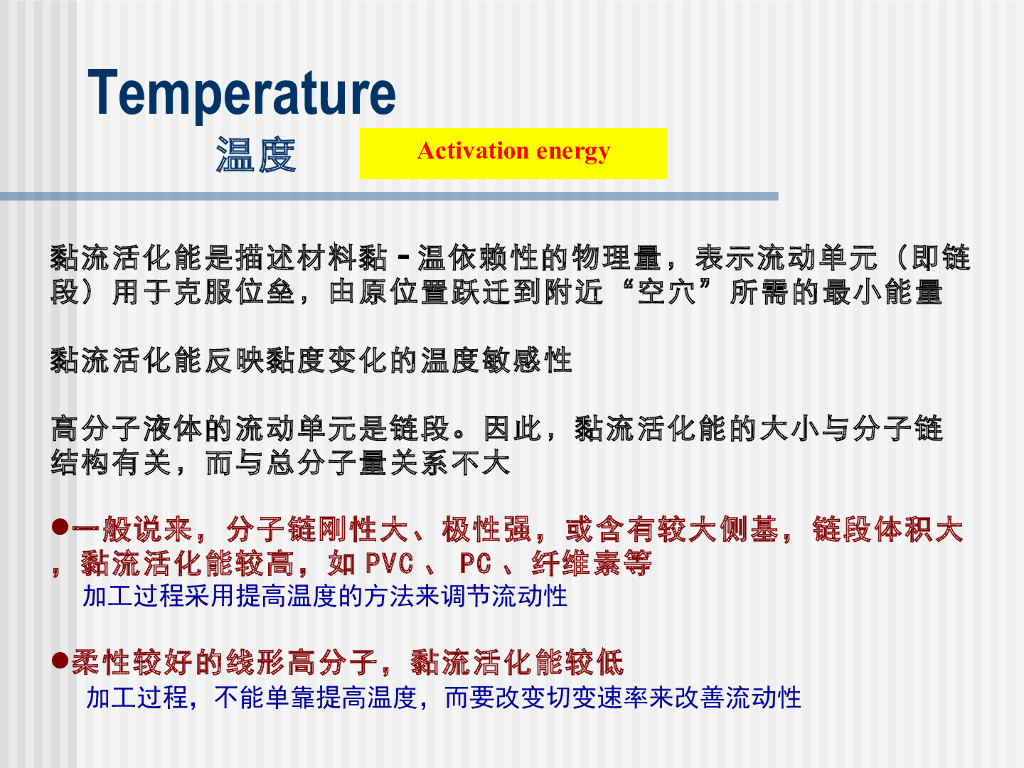 Temperature
温度

Activation energy

黏流活化能是描述材料黏－温依赖性的物理量，表示流动单元（即链段）用于克服位垒，由原位置跃迁到附近“空穴”所需的最小能量

黏流活化能反映黏度变化的温度敏感性

高分子液体的流动单元是链段。因此，黏流活化能的大小与分子链结构有关，而与总分子量关系不大

●一般说来，分子链刚性大、极性强，或含有较大侧基，链段体积大，黏流活化能较高，如 PVC 、 PC 、纤维素等
加工过程采用提高温度的方法来调节流动性

●柔性较好的线形高分子，黏流活化能较低
加工过程，不能单靠提高温度，而要改变切变速率来改善流动性